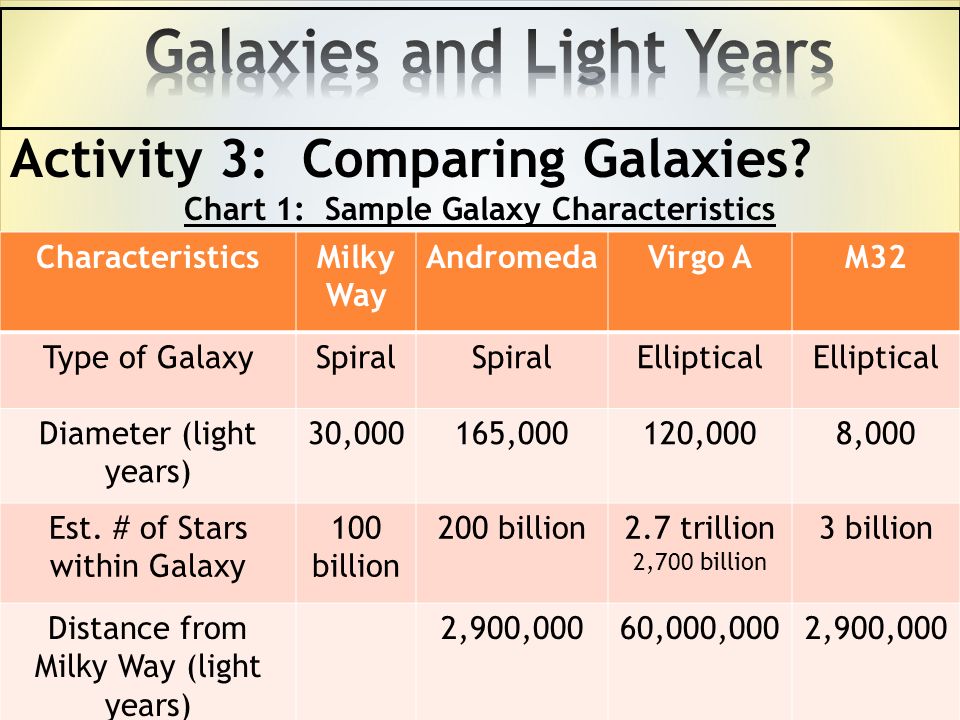 Galaxies and Light Years

Activity 3: Comparing Galaxies?

Chart 1: Sample Galaxy Characteristics

| Characteristics | Milky Way | Andromeda | Virgo A | M32 |
|---|---|---|---|---|
| Type of Galaxy | Spiral | Spiral | Elliptical | Elliptical |
| Diameter (light years) | 30,000 | 165,000 | 120,000 | 8,000 |
| Est. # of Stars within Galaxy | 100 billion | 200 billion | 2.7 trillion 2,700 billion | 3 billion |
| Distance from Milky Way (light years) | | 2,900,000 | 60,000,000 | 2,900,000 |